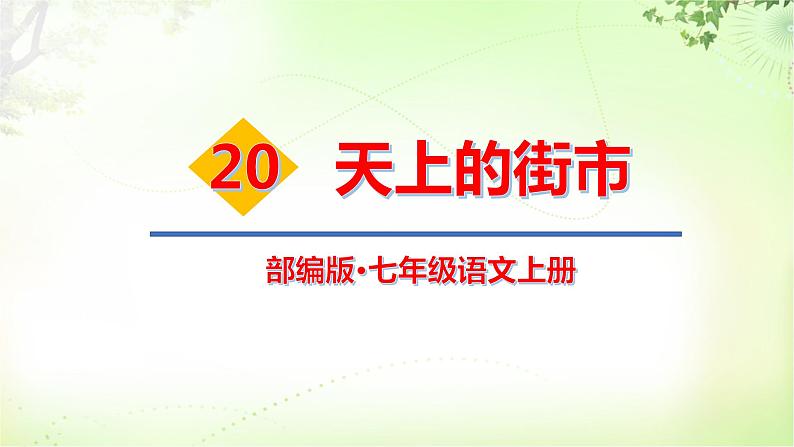 20 天上的街市

部编版·七年级语文上册